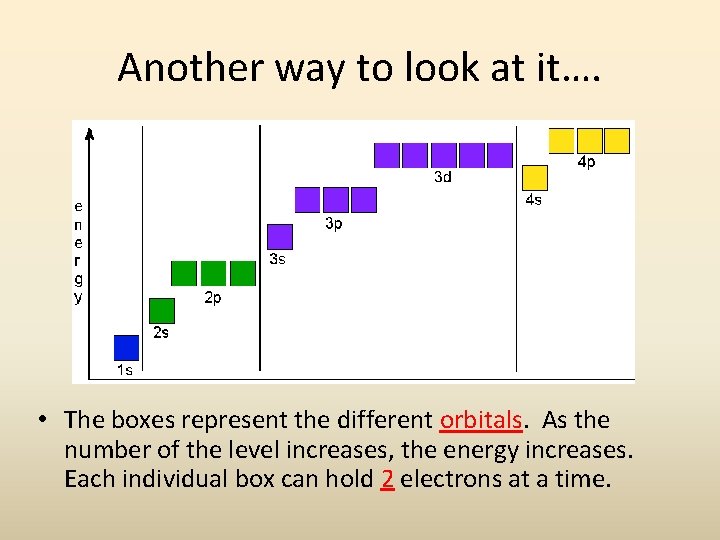 Another way to look at it….

energy

1s

2s

2p

3s

3p

3d

4s

4p

• The boxes represent the different orbitals. As the number of the level increases, the energy increases. Each individual box can hold 2 electrons at a time.